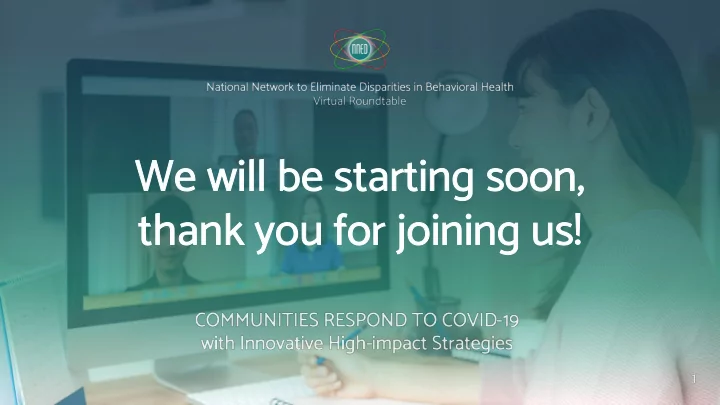 NNED

National Network to Eliminate Disparities in Behavioral Health
Virtual Roundtable

We will be starting soon, thank you for joining us!

COMMUNITIES RESPOND TO COVID-19
with Innovative High-impact Strategies

1